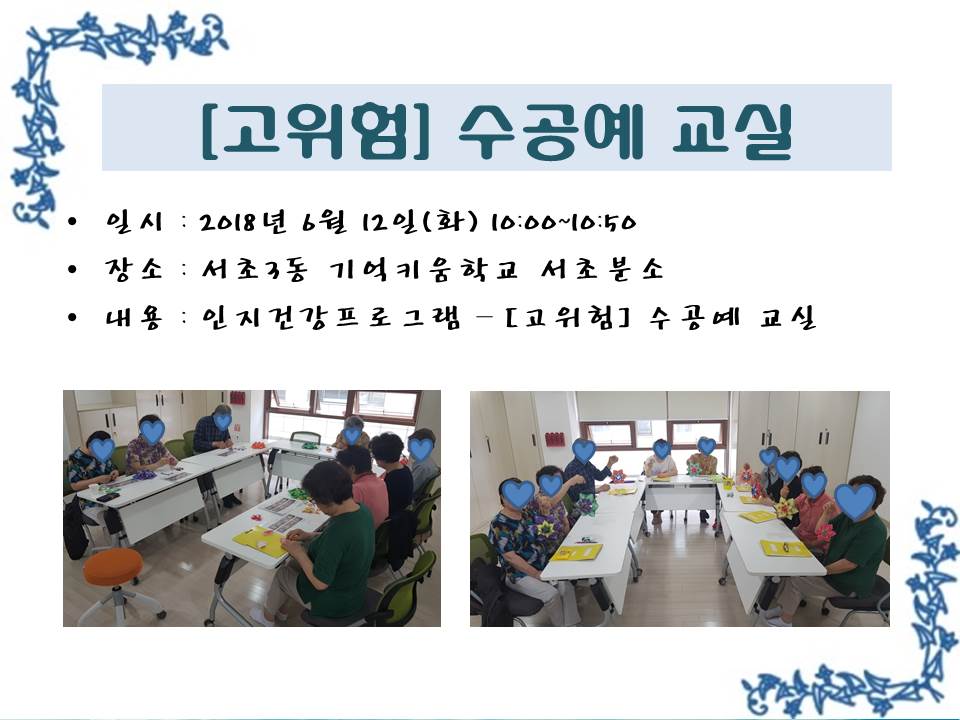 [고위험] 수공예 교실

• 일시 : 2018년 6월 12일(화) 10:00~10:50
• 장소 : 서초3동 기억키움학교 서초분소
• 내용 : 인지건강프로그램 – [고위험] 수공예 교실